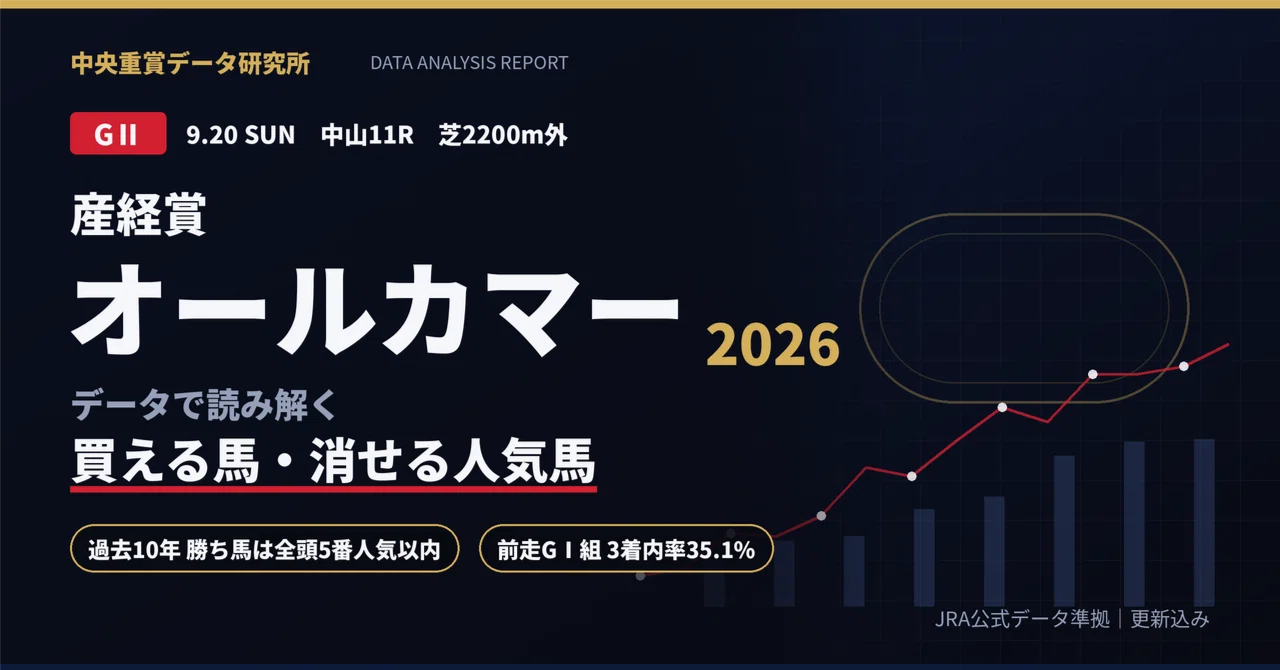 中央重賞データ研究所 DATA ANALYSIS REPORT

GII 9.20 SUN 中山11R 芝2200m外

産経賞

オールカマー

2026

データで読み解く

買える馬・消せる人気馬

過去10年 勝ち馬は全頭5番人気以内

前走GI組 3着内率35.1%

JRA公式データ準拠｜更新込み